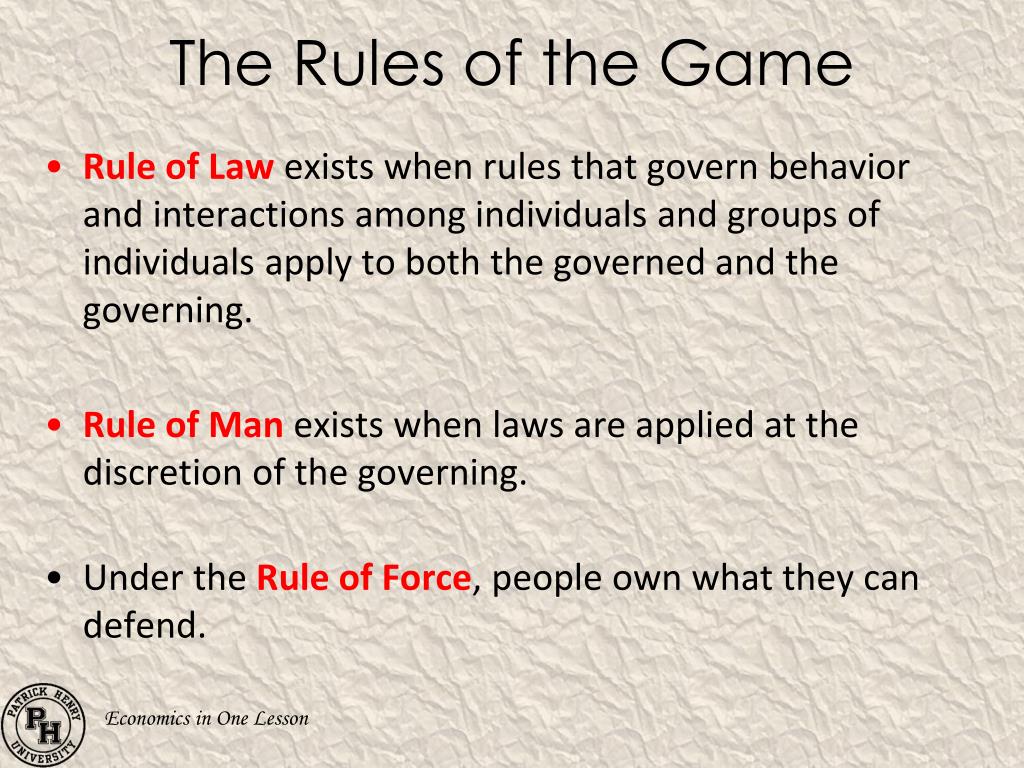 The Rules of the Game

• Rule of Law exists when rules that govern behavior and interactions among individuals and groups of individuals apply to both the governed and the governing.

• Rule of Man exists when laws are applied at the discretion of the governing.

• Under the Rule of Force, people own what they can defend.

PATRICK HENRY UNIVERSITY PH

Economics in One Lesson